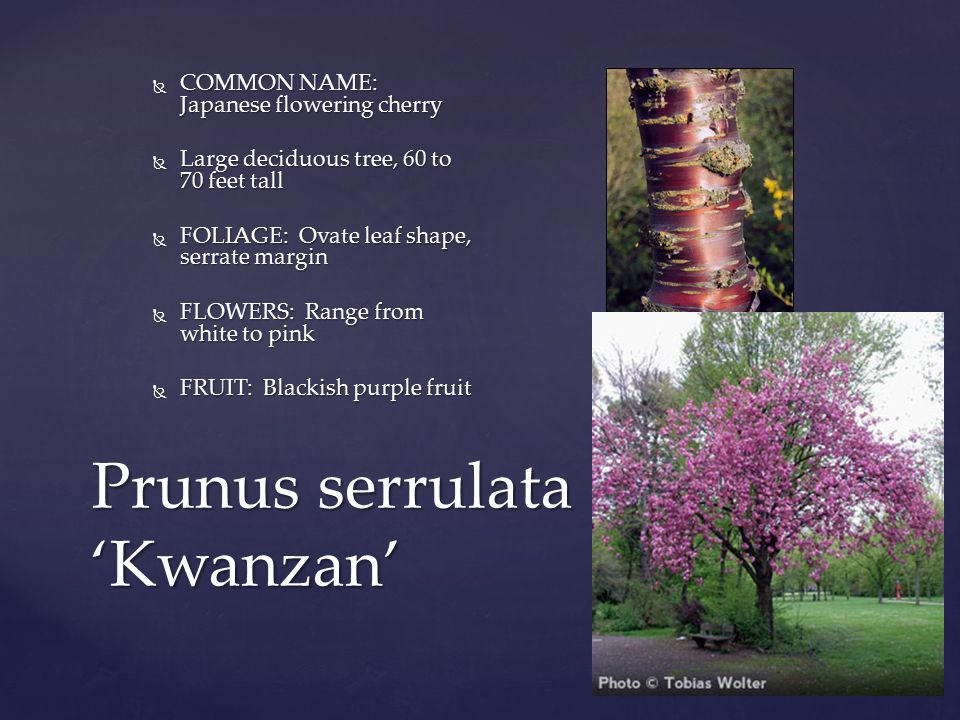 COMMON NAME: Japanese flowering cherry

Large deciduous tree, 60 to 70 feet tall

FOLIAGE: Ovate leaf shape, serrate margin

FLOWERS: Range from white to pink

FRUIT: Blackish purple fruit

Prunus serrulata ‘Kwanzan’

Photo © Tobias Wolter